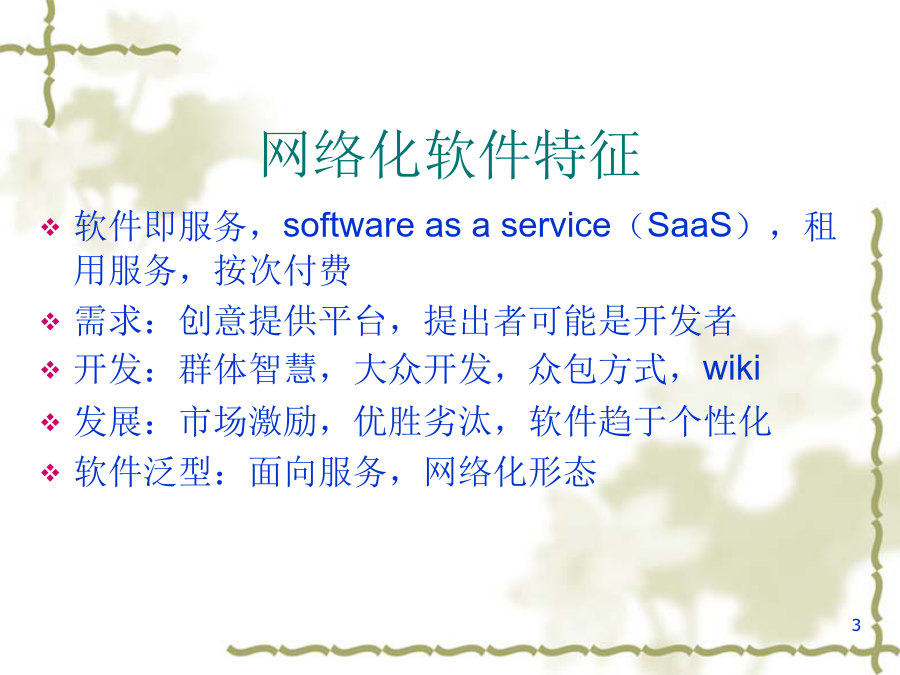 网络化软件特征

❖ 软件即服务，software as a service（SaaS），租用服务，按次付费
❖ 需求：创意提供平台，提出者可能是开发者
❖ 开发：群体智慧，大众开发，众包方式，wiki
❖ 发展：市场激励，优胜劣汰，软件趋于个性化
❖ 软件泛型：面向服务，网络化形态

3